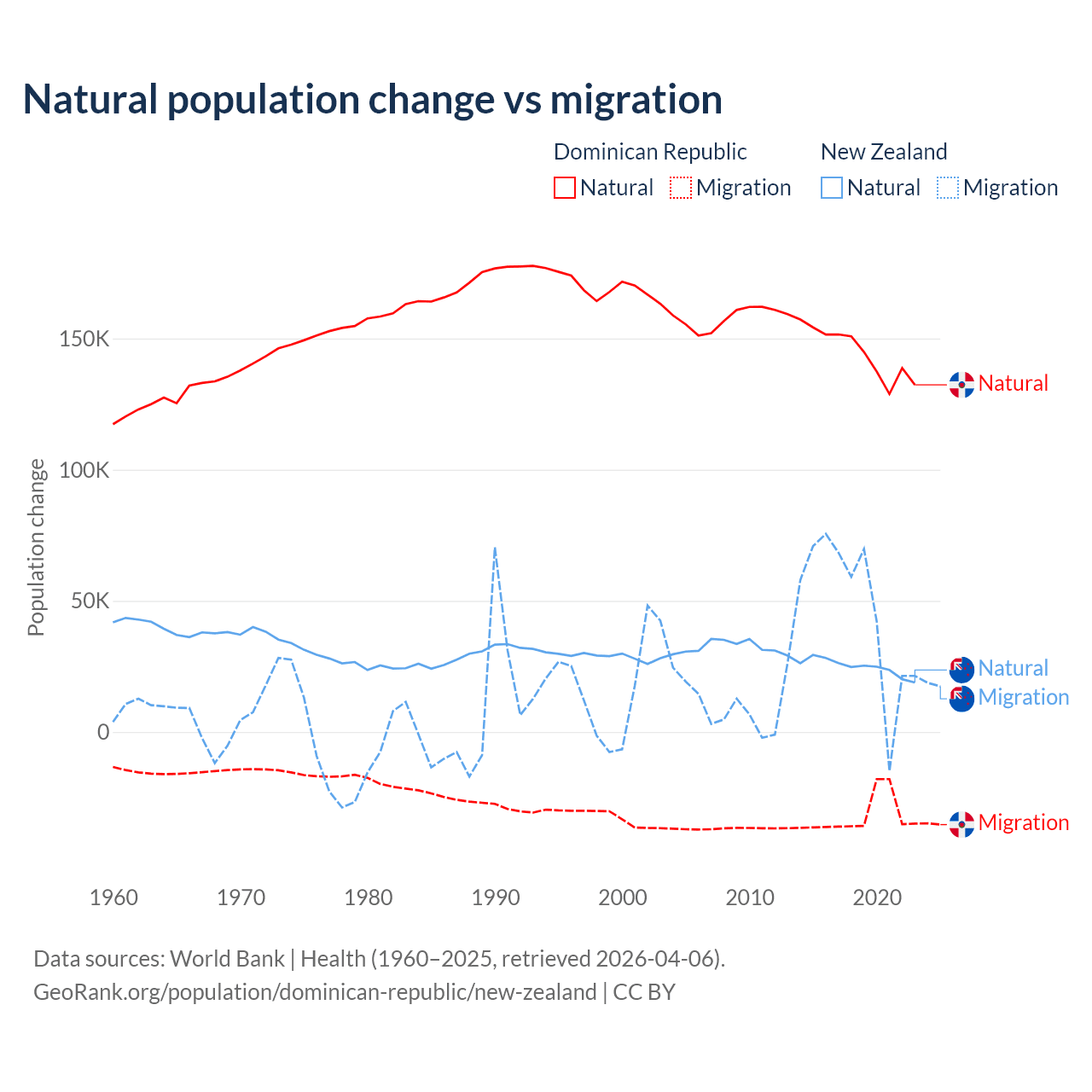 Natural population change vs migration

Dominican Republic
Natural
Migration

New Zealand
Natural
Migration

Population change

150K
100K
50K
0

Natural
Natural
Migration
Migration

1960
1970
1980
1990
2000
2010
2020

Data sources: World Bank | Health (1960–2025, retrieved 2026-04-06).
GeoRank.org/population/dominican-republic/new-zealand | CC BY